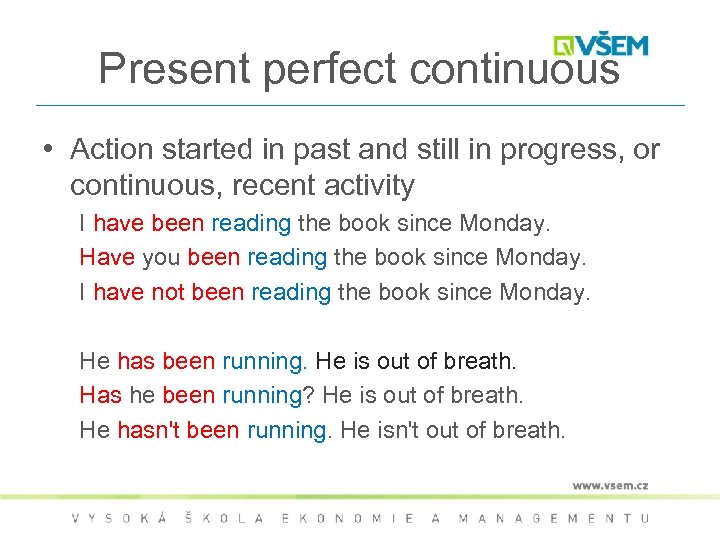 VŠEM

Present perfect continuous

• Action started in past and still in progress, or continuous, recent activity

I have been reading the book since Monday.

Have you been reading the book since Monday.

I have not been reading the book since Monday.

He has been running. He is out of breath.

Has he been running? He is out of breath.

He hasn't been running. He isn't out of breath.

www.vsem.cz

VYSOKÁ ŠKOLA EKONOMIE A MANAGEMENTU